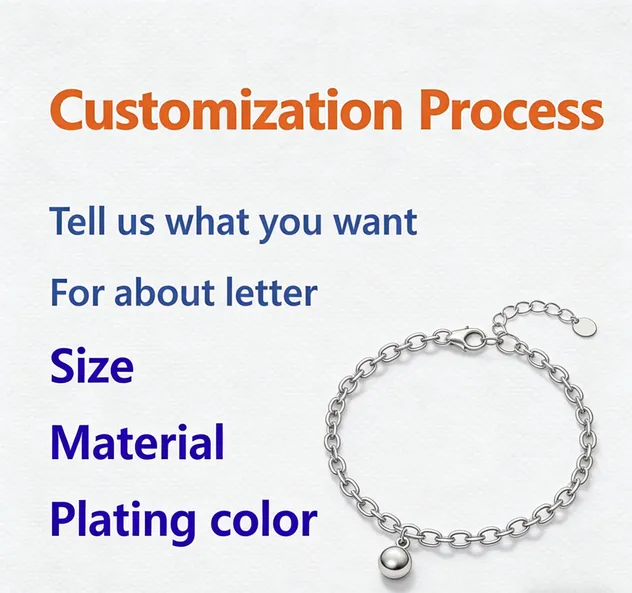 Customization Process

Tell us what you want

For about letter

Size

Material

Plating color